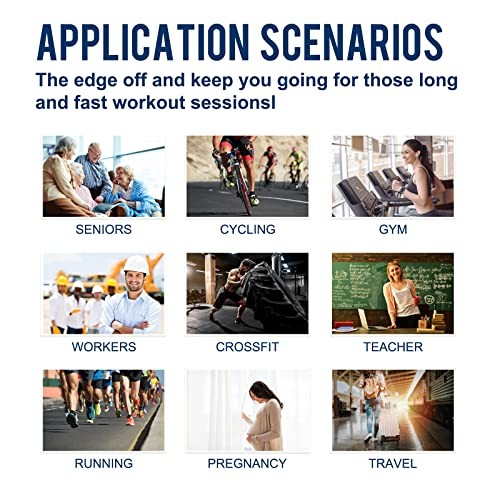 APPLICATION SCENARIOS

The edge off and keep you going for those long and fast workout sessionsl

SENIORS

CYCLING

GYM

WORKERS

CROSSFIT

TEACHER

RUNNING

PREGNANCY

TRAVEL